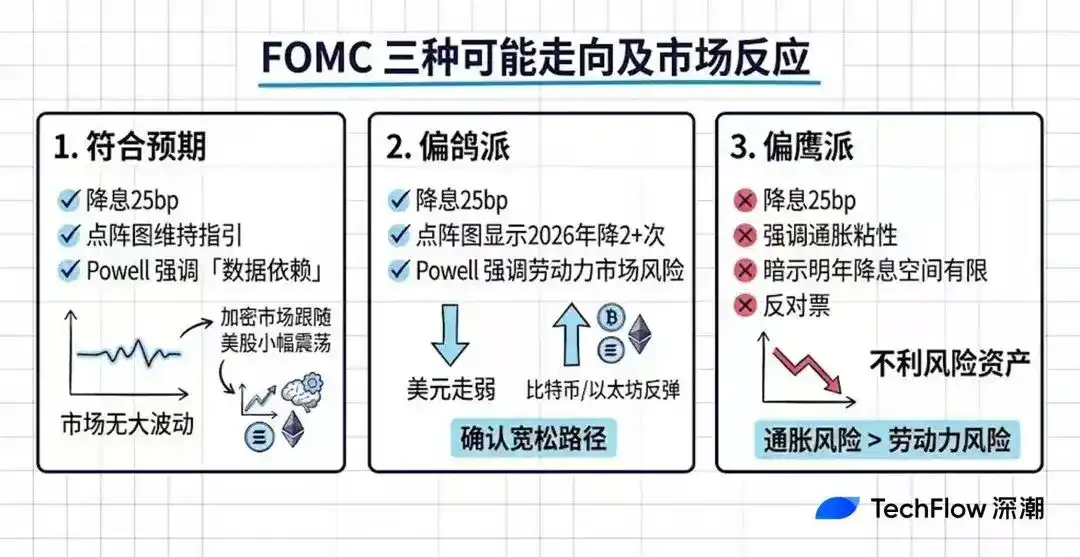 FOMC 三种可能走向及市场反应

1. 符合预期

降息25bp
点阵图维持指引
Powell 强调「数据依赖」

加密市场跟随美股小幅震荡

市场无大波动

2. 偏鸽派

降息25bp
点阵图显示2026年降2+次
Powell 强调劳动力市场风险

美元走弱

比特币/以太坊反弹

确认宽松路径

3. 偏鹰派

降息25bp
强调通胀粘性
暗示明年降息空间有限
反对票

不利风险资产

通胀风险 > 劳动力风险

TechFlow 深潮